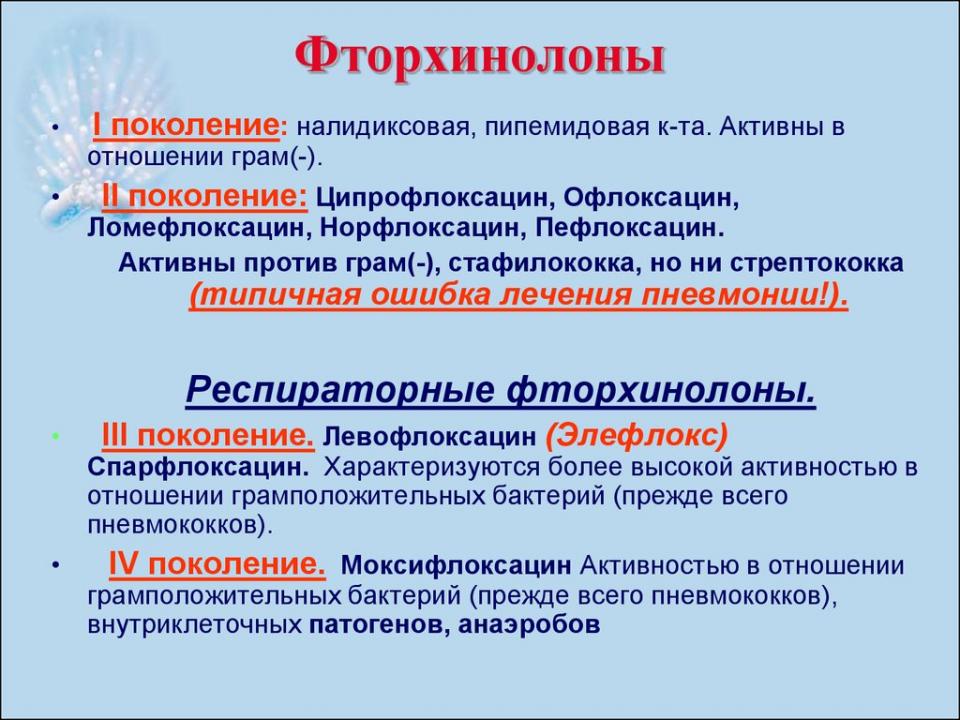 Фторхинолоны

• I поколение: налидиксовая, пипемидовая к-та. Активны в отношении грам(-).

• II поколение: Ципрофлоксацин, Офлоксацин, Ломефлоксацин, Норфлоксацин, Пефлоксацин.

Активны против грам(-), стафилококка, но ни стрептококка (типичная ошибка лечения пневмонии!).

Респираторные фторхинолоны.

• III поколение. Левофлоксацин (Элефлокс) Спарфлоксацин. Характеризуются более высокой активностью в отношении грамположительных бактерий (прежде всего пневмококков).

• IV поколение. Моксифлоксацин Активностью в отношении грамположительных бактерий (прежде всего пневмококков), внутриклеточных патогенов, анаэробов